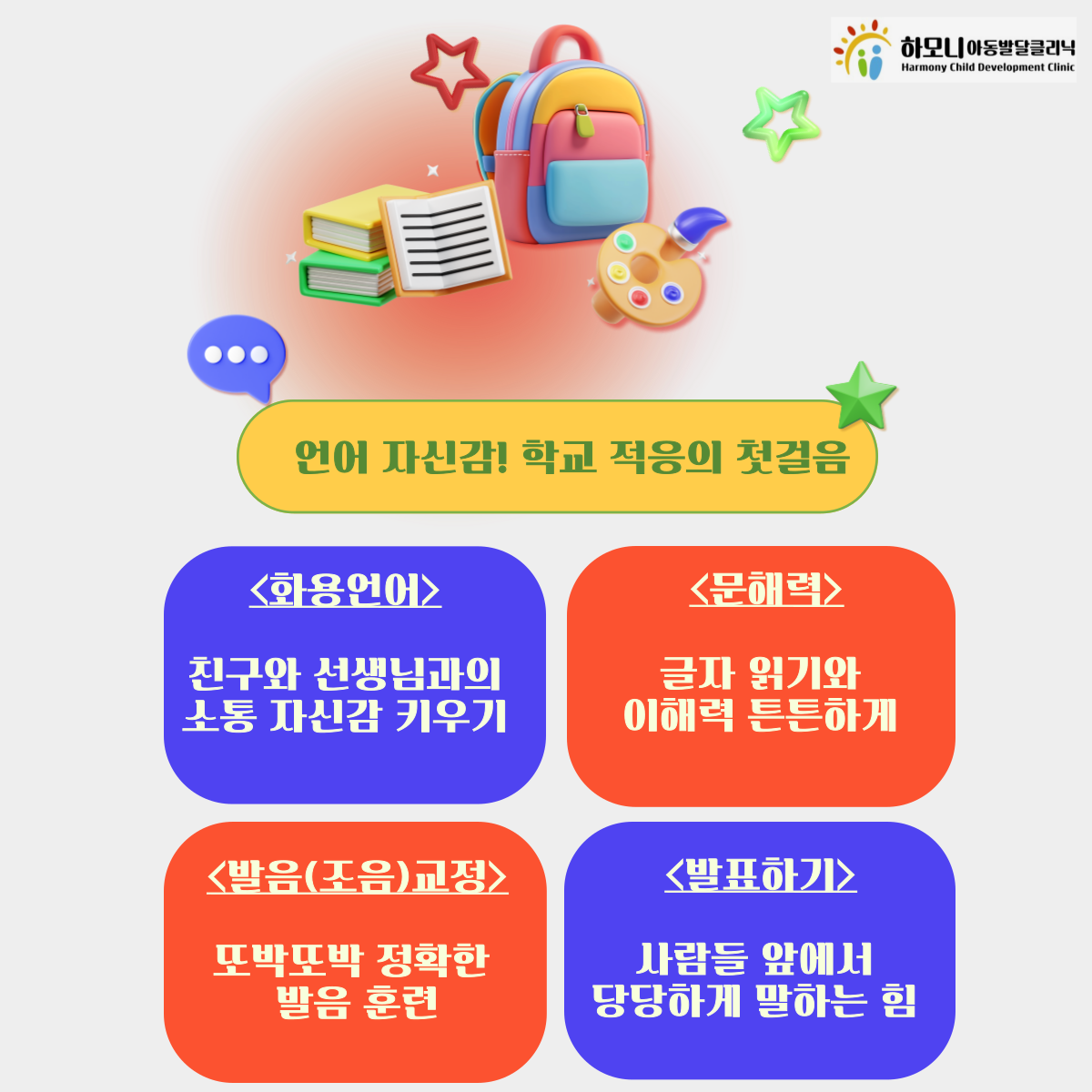 하모니아동발달클리닉
Harmony Child Development Clinic

언어 자신감! 학교 적응의 첫걸음

<화용언어>

친구와 선생님과의 소통 자신감 키우기

<문해력>

글자 읽기와 이해력 튼튼하게

<발음(조음)교정>

또박또박 정확한 발음 훈련

<발표하기>

사람들 앞에서 당당하게 말하는 힘